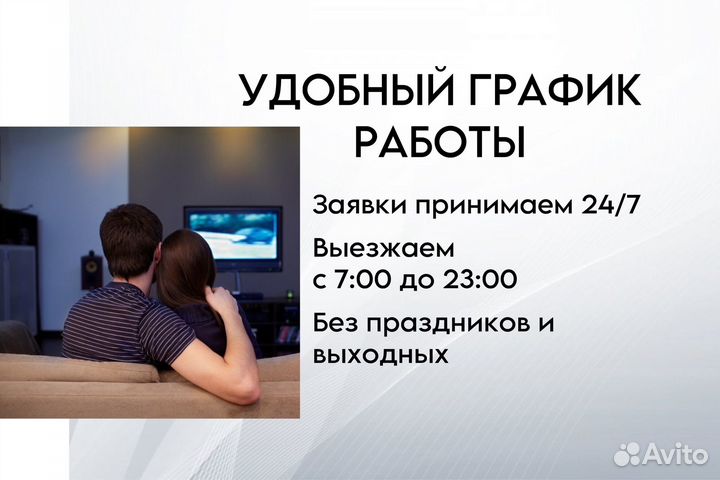 УДОБНЫЙ ГРАФИК РАБОТЫ

Заявки принимаем 24/7

Выезжаем с 7:00 до 23:00

Без праздников и выходных

Avito